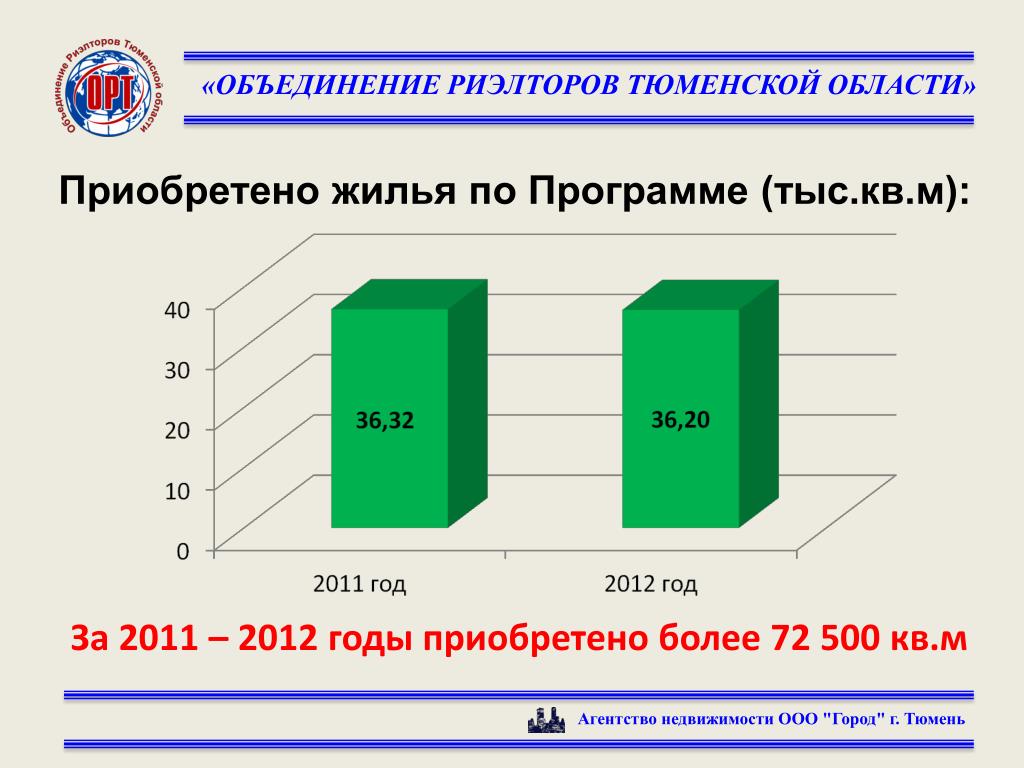 Объединение Риэлторов Тюменской области
ОРТ

«ОБЪЕДИНЕНИЕ РИЭЛТОРОВ ТЮМЕНСКОЙ ОБЛАСТИ»

Приобретено жилья по Программе (тыс.кв.м):

40
30
20
10
0

36,32
36,20

2011 год
2012 год

За 2011 – 2012 годы приобретено более 72 500 кв.м

Агентство недвижимости ООО "Город" г. Тюмень